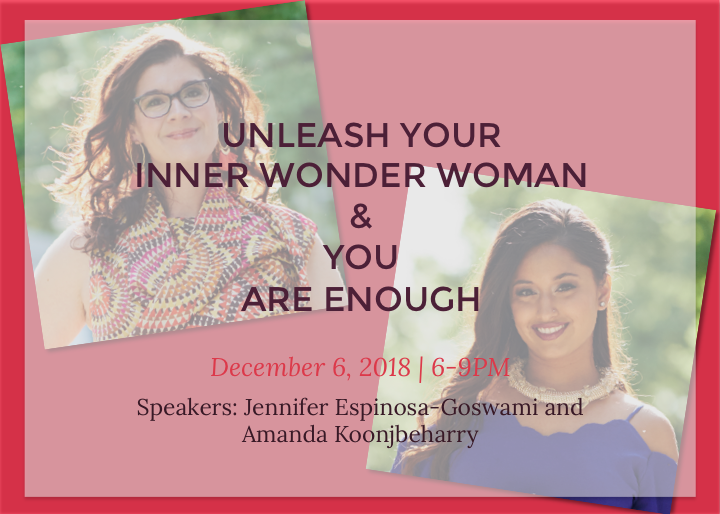 UNLEASH YOUR
INNER WONDER WOMAN
&
YOU
ARE ENOUGH

December 6, 2018 | 6-9PM

Speakers: Jennifer Espinosa-Goswami and Amanda Koonjbeharry